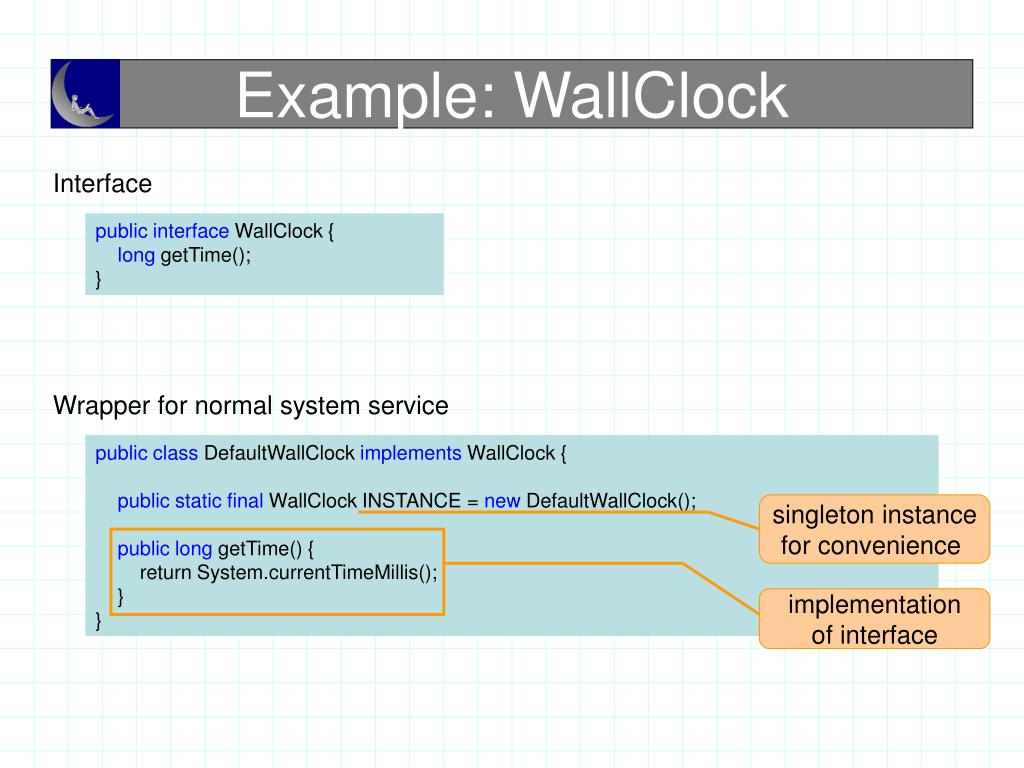 Example: WallClock

Interface

public interface WallClock {
    long getTime();
}

Wrapper for normal system service

public class DefaultWallClock implements WallClock {

    public static final WallClock INSTANCE = new DefaultWallClock();

    public long getTime() {
        return System.currentTimeMillis();
    }
}

singleton instance for convenience

implementation of interface